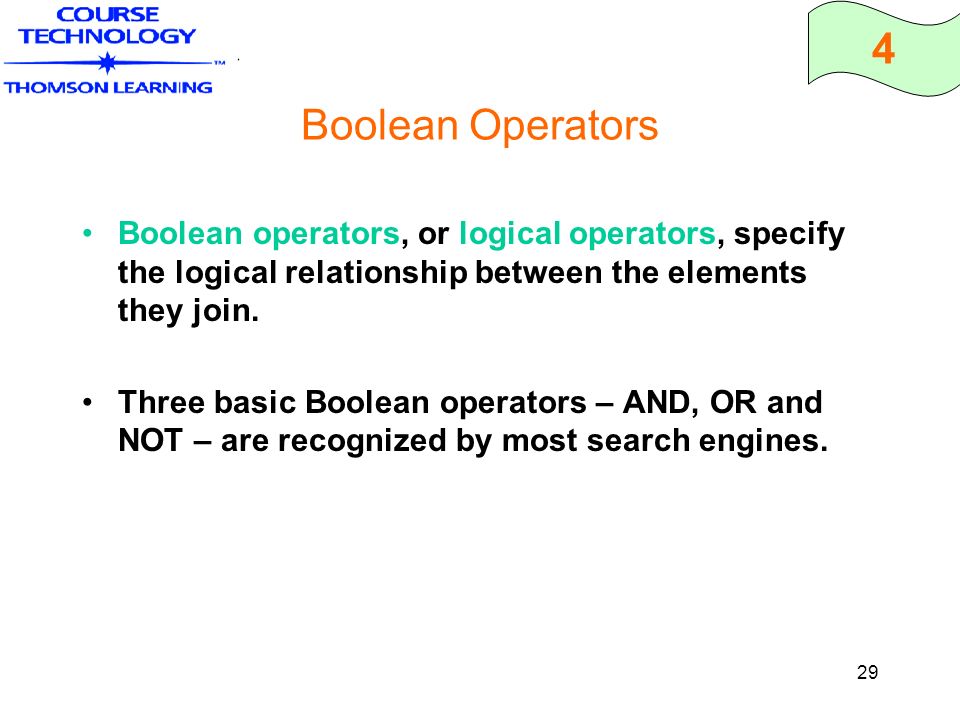 COURSE TECHNOLOGY
TM
THOMSON LEARNING

4

Boolean Operators

• Boolean operators, or logical operators, specify the logical relationship between the elements they join.

• Three basic Boolean operators – AND, OR and NOT – are recognized by most search engines.

29